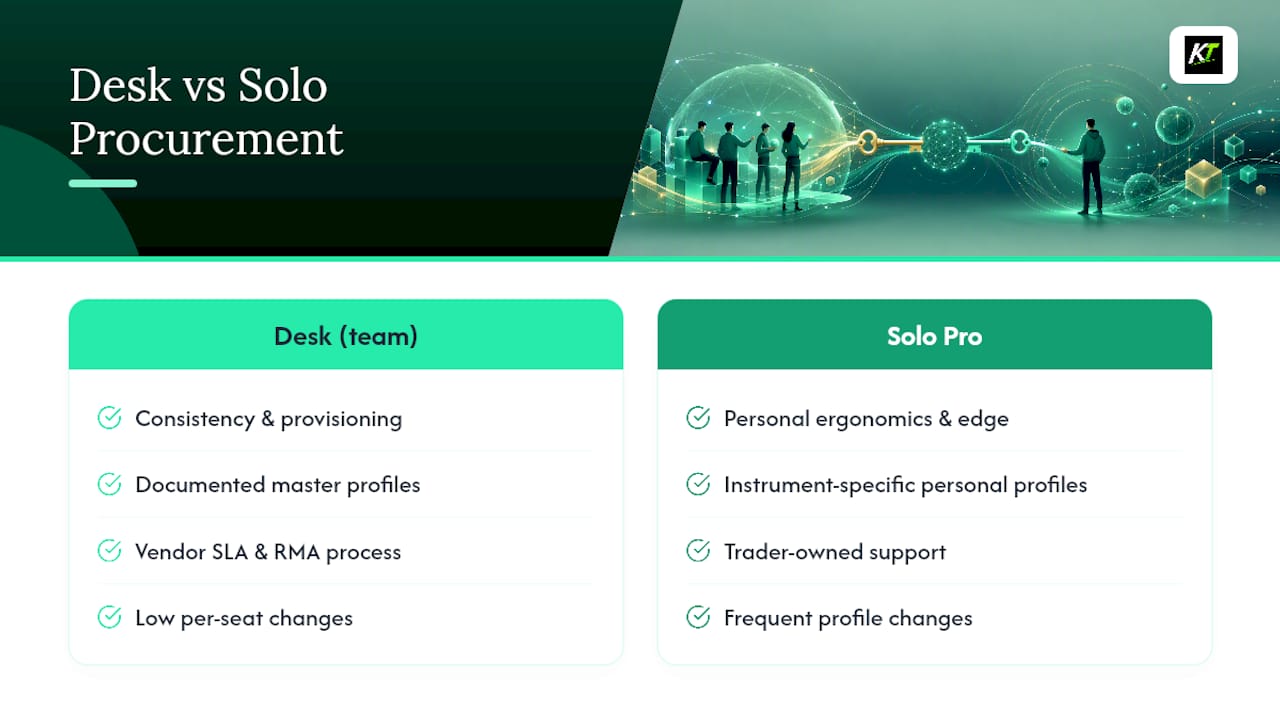 Desk vs Solo Procurement

KT

Desk (team)

Consistency & provisioning

Documented master profiles

Vendor SLA & RMA process

Low per-seat changes

Solo Pro

Personal ergonomics & edge

Instrument-specific personal profiles

Trader-owned support

Frequent profile changes